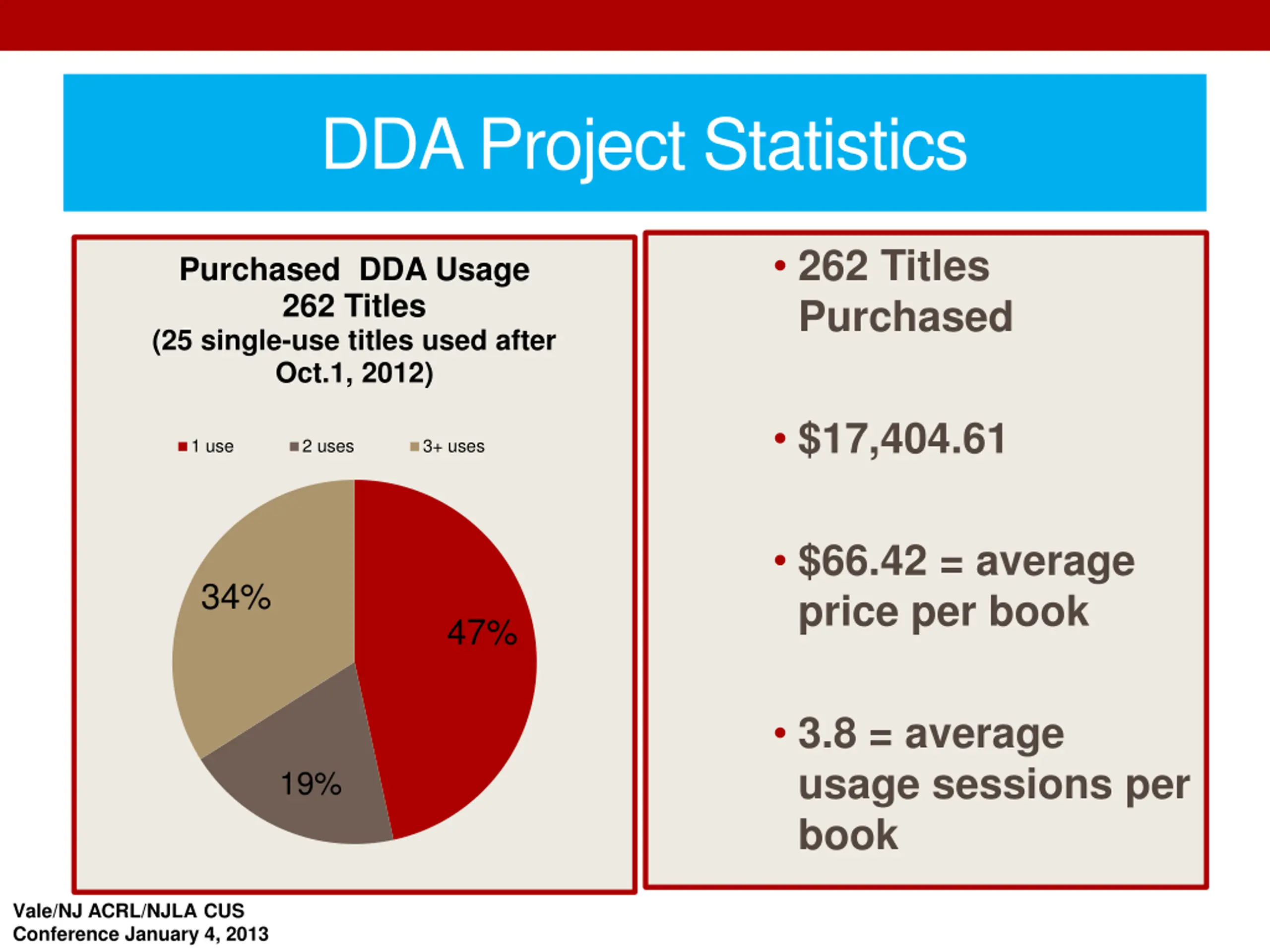 DDA Project Statistics

Purchased DDA Usage
262 Titles
(25 single-use titles used after Oct.1, 2012)

1 use
2 uses
3+ uses

34%
47%
19%

• 262 Titles Purchased

• $17,404.61

• $66.42 = average price per book

• 3.8 = average usage sessions per book

Vale/NJ ACRL/NJLA CUS
Conference January 4, 2013